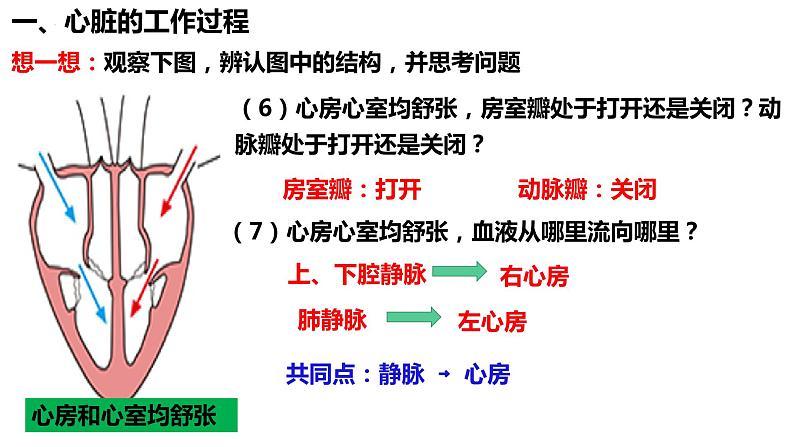 一、心脏的工作过程

想一想：观察下图，辨认图中的结构，并思考问题

（6）心房心室均舒张，房室瓣处于打开还是关闭？动脉瓣处于打开还是关闭？

房室瓣：打开　　动脉瓣：关闭

（7）心房心室均舒张，血液从哪里流向哪里？

上、下腔静脉 → 右心房

肺静脉 → 左心房

共同点：静脉 → 心房

心房和心室均舒张